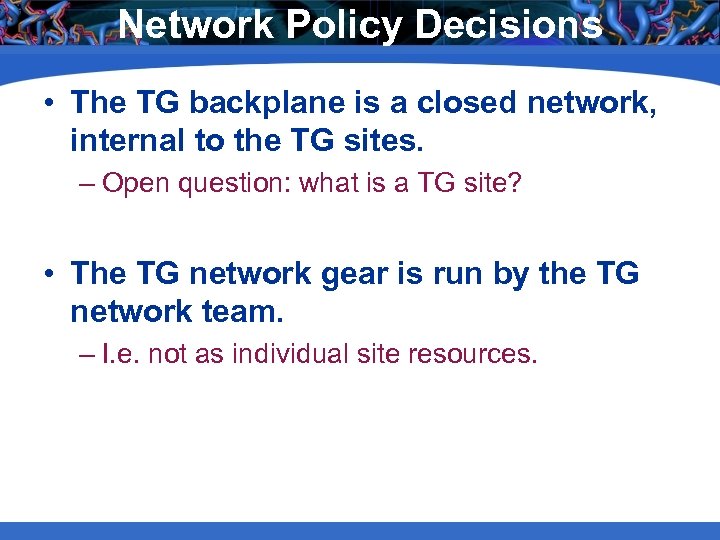 Network Policy Decisions

• The TG backplane is a closed network, internal to the TG sites.

– Open question: what is a TG site?

• The TG network gear is run by the TG network team.

– I.e. not as individual site resources.